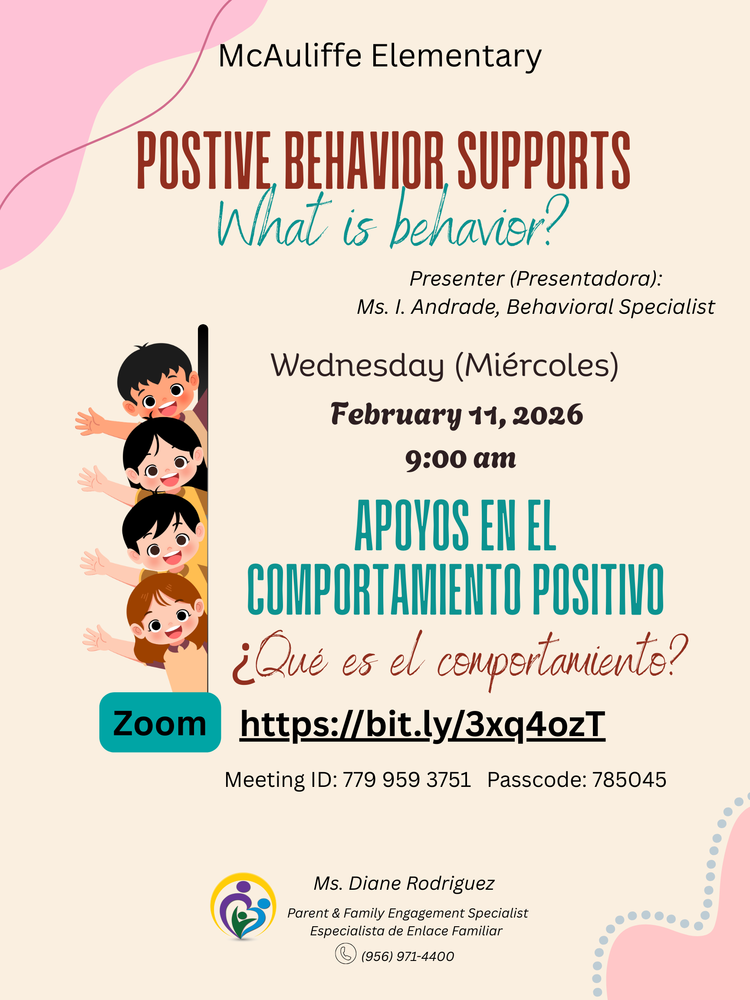 McAuliffe Elementary

POSTIVE BEHAVIOR SUPPORTS
What is behavior?

Presenter (Presentadora):
Ms. I. Andrade, Behavioral Specialist

Wednesday (Miércoles)
February 11, 2026
9:00 am

APOYOS EN EL COMPORTAMIENTO POSITIVO
¿Qué es el comportamiento?

Zoom https://bit.ly/3xq4ozT

Meeting ID: 779 959 3751 Passcode: 785045

Ms. Diane Rodriguez
Parent & Family Engagement Specialist
Especialista de Enlace Familiar
(956) 971-4400